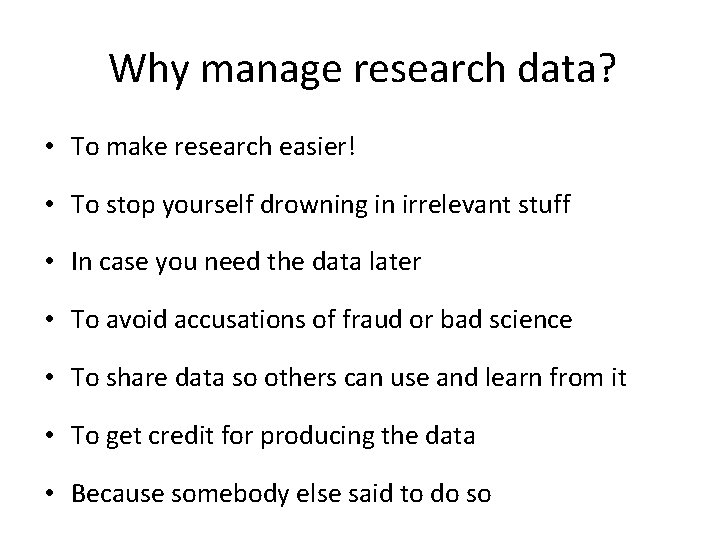 Why manage research data?

• To make research easier!
• To stop yourself drowning in irrelevant stuff
• In case you need the data later
• To avoid accusations of fraud or bad science
• To share data so others can use and learn from it
• To get credit for producing the data
• Because somebody else said to do so